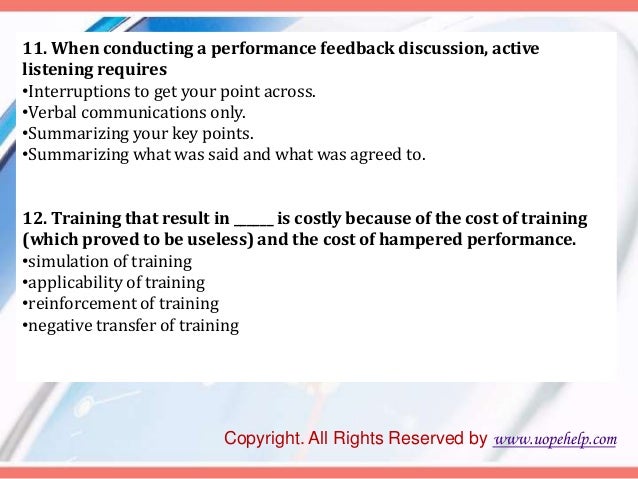 11. When conducting a performance feedback discussion, active listening requires
•Interruptions to get your point across.
•Verbal communications only.
•Summarizing your key points.
•Summarizing what was said and what was agreed to.

12. Training that result in ______ is costly because of the cost of training (which proved to be useless) and the cost of hampered performance.
•simulation of training
•applicability of training
•reinforcement of training
•negative transfer of training

Copyright. All Rights Reserved by www.uopehelp.com